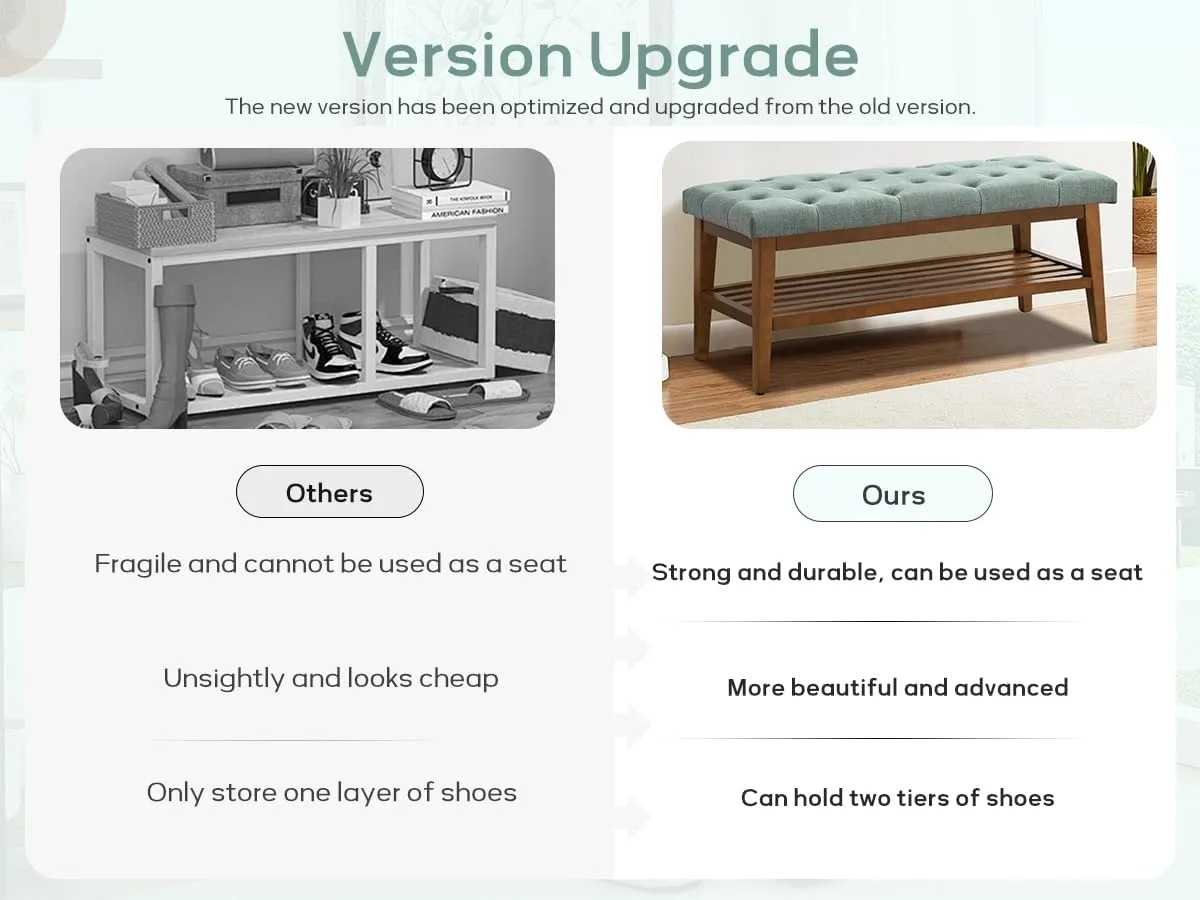 Version Upgrade
The new version has been optimized and upgraded from the old version.

THE KINFOLK BOOK
AMERICAN FASHION

Others

Fragile and cannot be used as a seat

Unsightly and looks cheap

Only store one layer of shoes

Ours

Strong and durable, can be used as a seat

More beautiful and advanced

Can hold two tiers of shoes